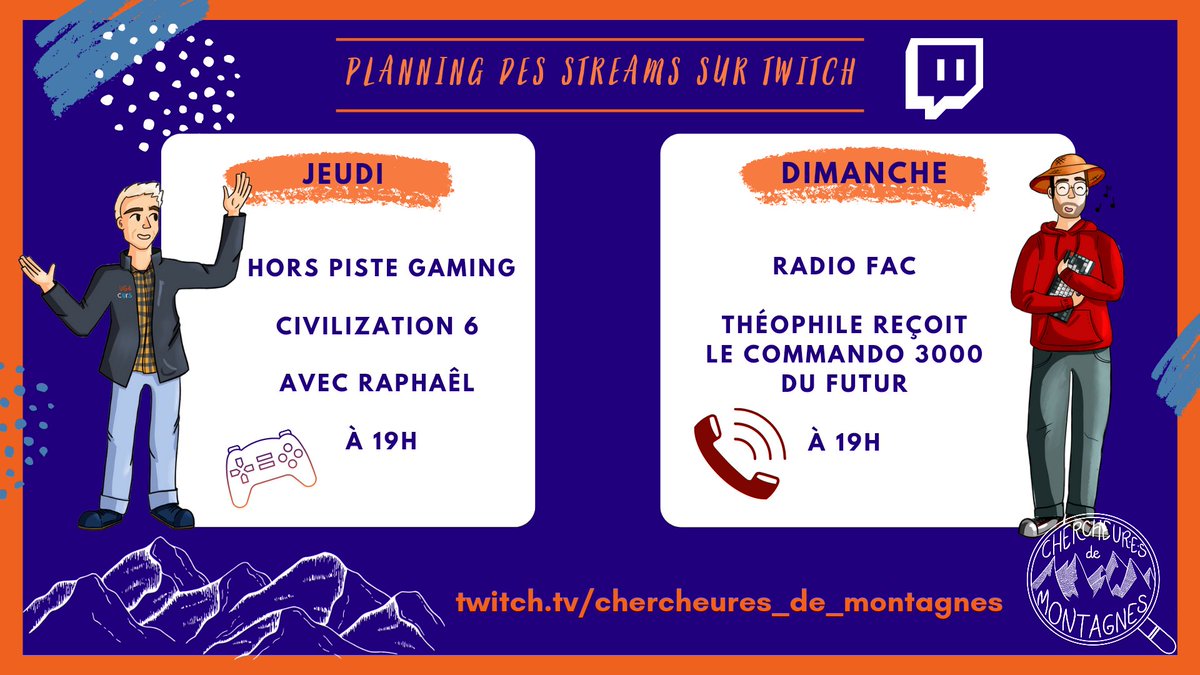 PLANNING DES STREAMS SUR TWITCH

JEUDI

HORS PISTE GAMING

CIVILIZATION 6

AVEC RAPHAËL

À 19H

DIMANCHE

RADIO FAC

THÉOPHILE REÇOIT LE COMMANDO 3000 DU FUTUR

À 19H

twitch.tv/chercheures_de_montagnes

CHERCHEURES de MONTAGNES